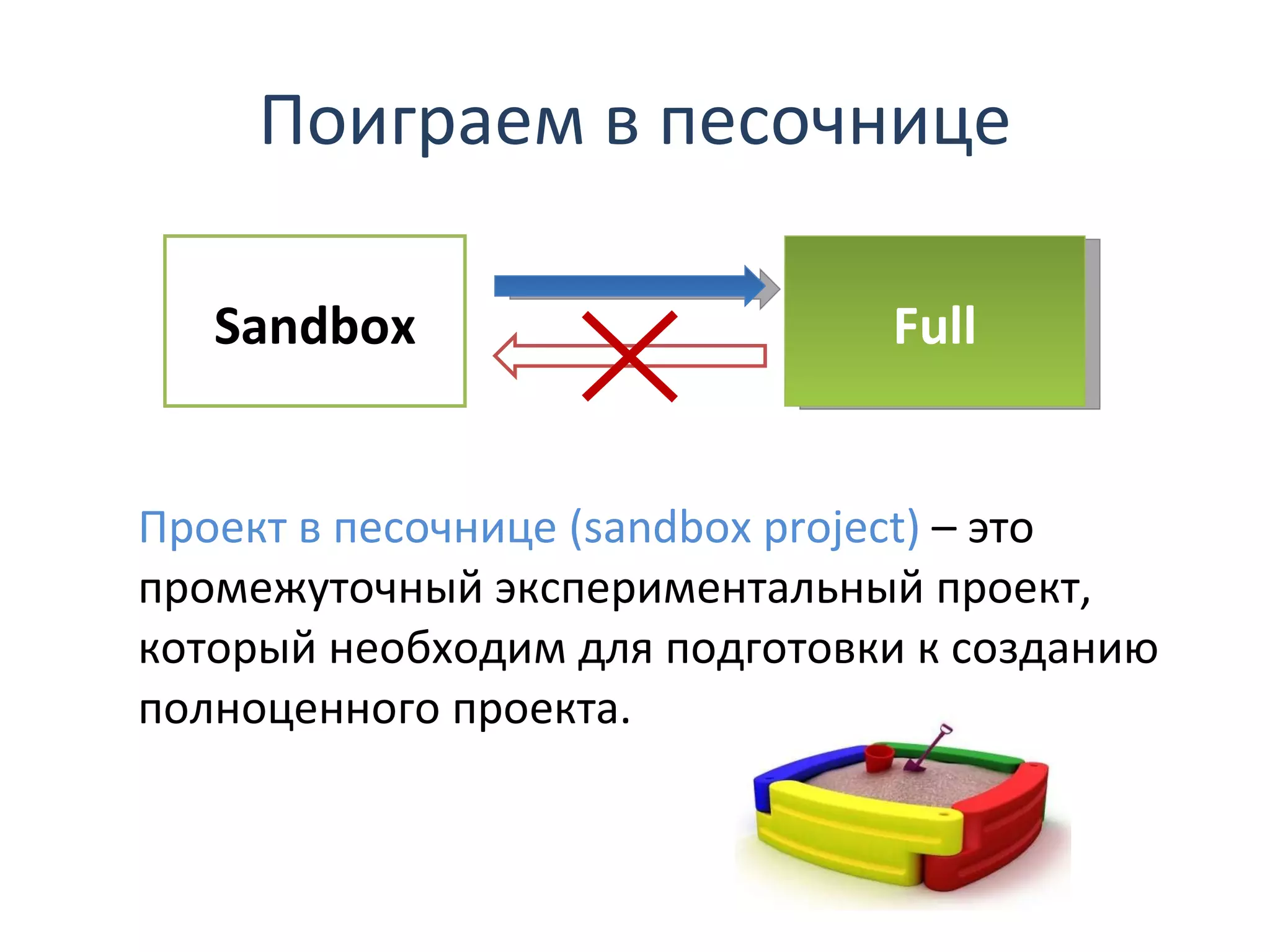 Поиграем в песочнице

Sandbox

Full

Проект в песочнице (sandbox project) – это промежуточный экспериментальный проект, который необходим для подготовки к созданию полноценного проекта.